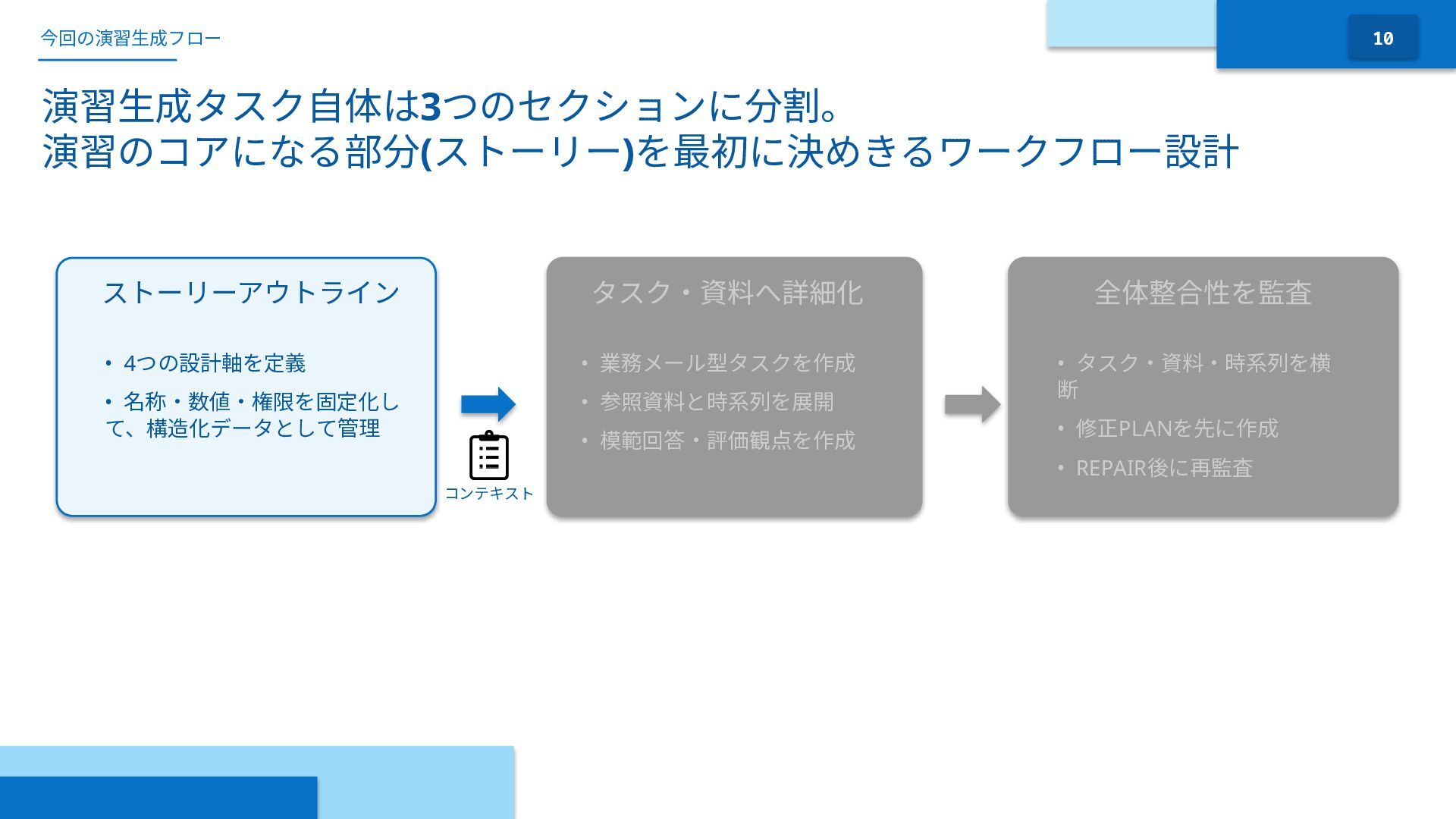 今回の演習生成フロー

10

演習生成タスク自体は3つのセクションに分割。
演習のコアになる部分(ストーリー)を最初に決めきるワークフロー設計

ストーリーアウトライン

• 4つの設計軸を定義
• 名称・数値・権限を固定化して、構造化データとして管理

コンテキスト

タスク・資料へ詳細化

• 業務メール型タスクを作成
• 参照資料と時系列を展開
• 模範回答・評価観点を作成

全体整合性を監査

• タスク・資料・時系列を横断
• 修正PLANを先に作成
• REPAIR後に再監査